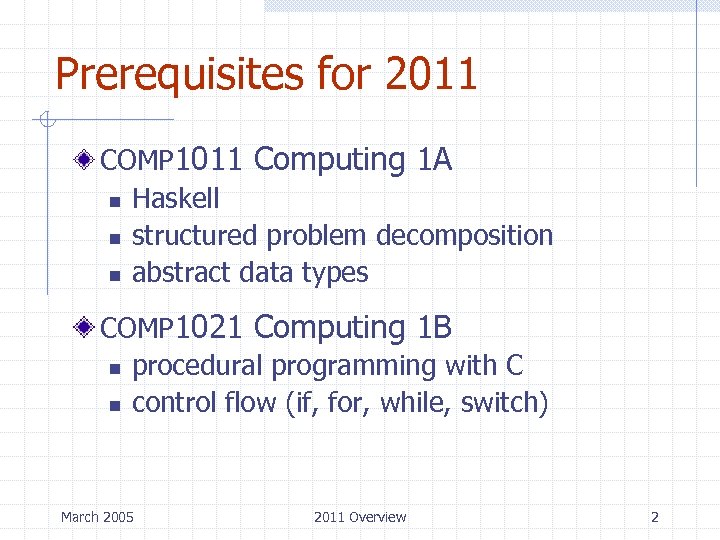 Prerequisites for 2011

COMP1011 Computing 1A
- Haskell
- structured problem decomposition
- abstract data types

COMP1021 Computing 1B
- procedural programming with C
- control flow (if, for, while, switch)

March 2005
2011 Overview
2